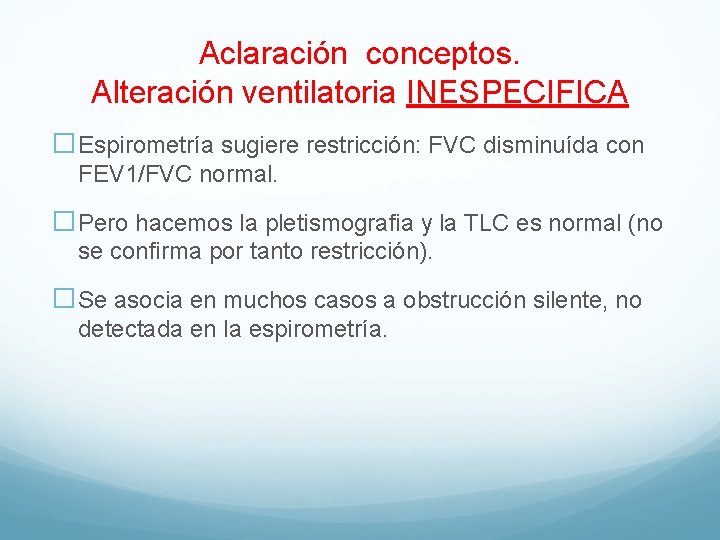 Aclaración conceptos.
Alteración ventilatoria INESPECIFICA

□ Espirometría sugiere restricción: FVC disminuída con FEV1/FVC normal.

□ Pero hacemos la pletismografia y la TLC es normal (no se confirma por tanto restricción).

□ Se asocia en muchos casos a obstrucción silente, no detectada en la espirometría.